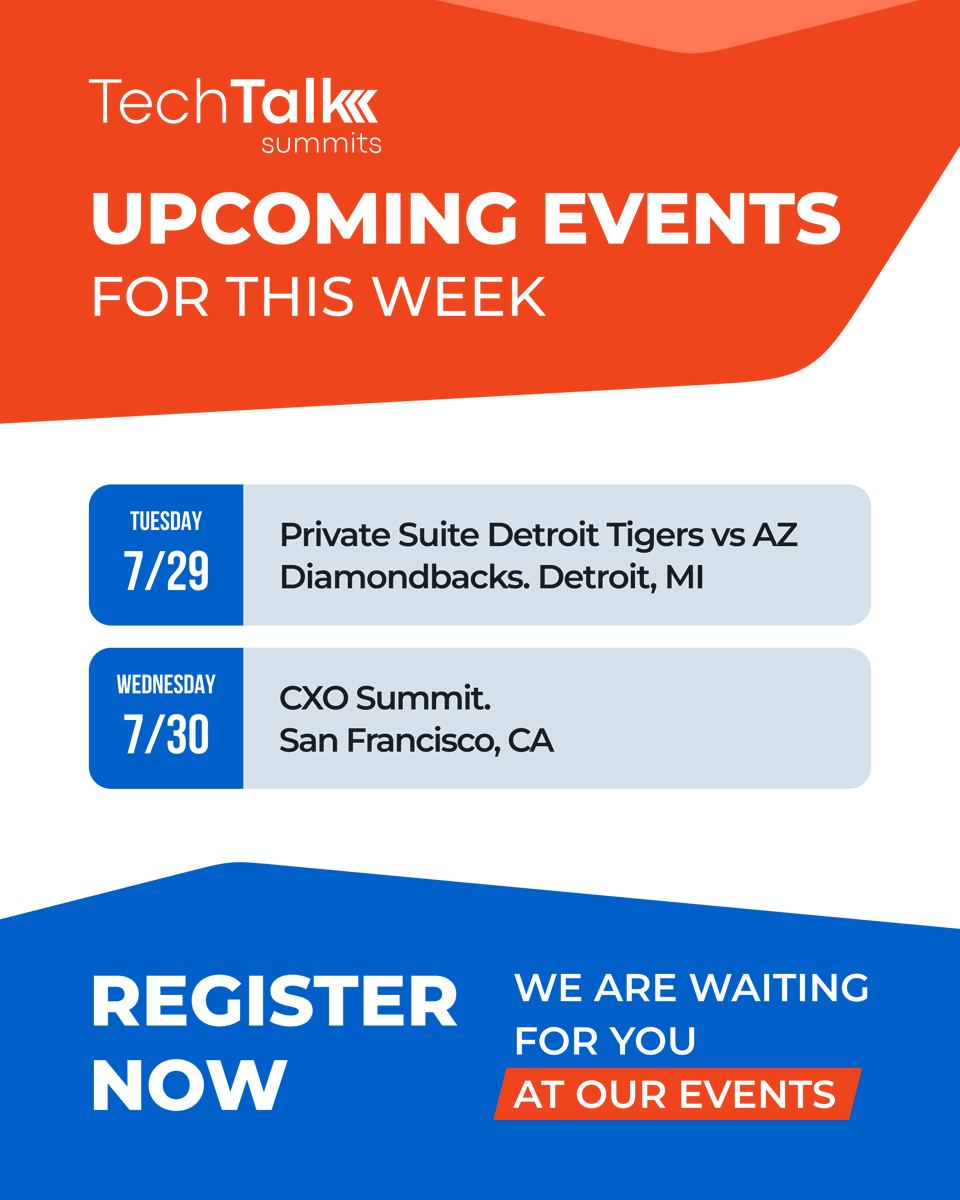 TechTalk
summits

UPCOMING EVENTS
FOR THIS WEEK

TUESDAY
7/29

Private Suite Detroit Tigers vs AZ Diamondbacks. Detroit, MI

WEDNESDAY
7/30

CXO Summit.
San Francisco, CA

REGISTER NOW

WE ARE WAITING FOR YOU AT OUR EVENTS